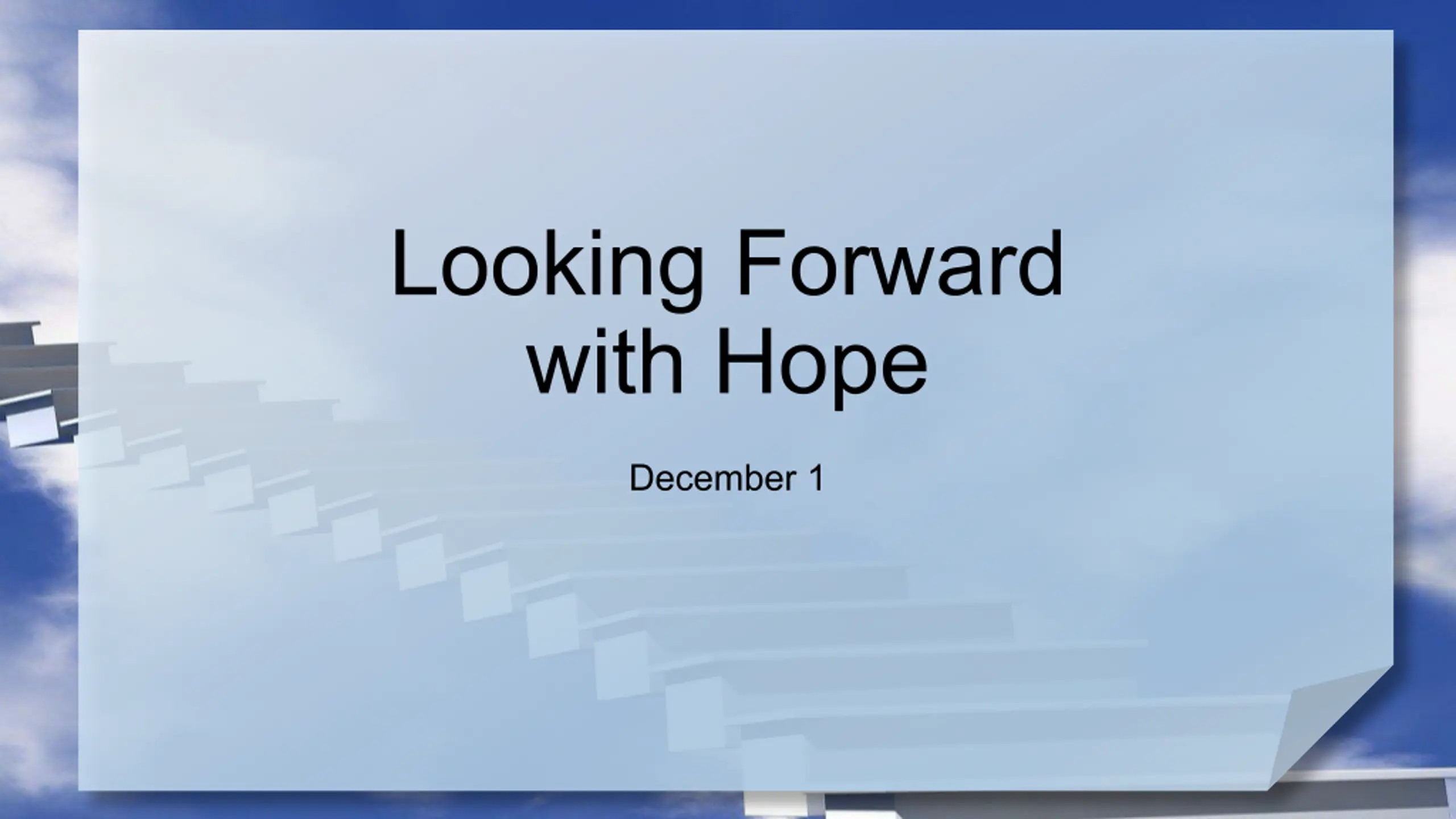 Looking Forward with Hope

December 1